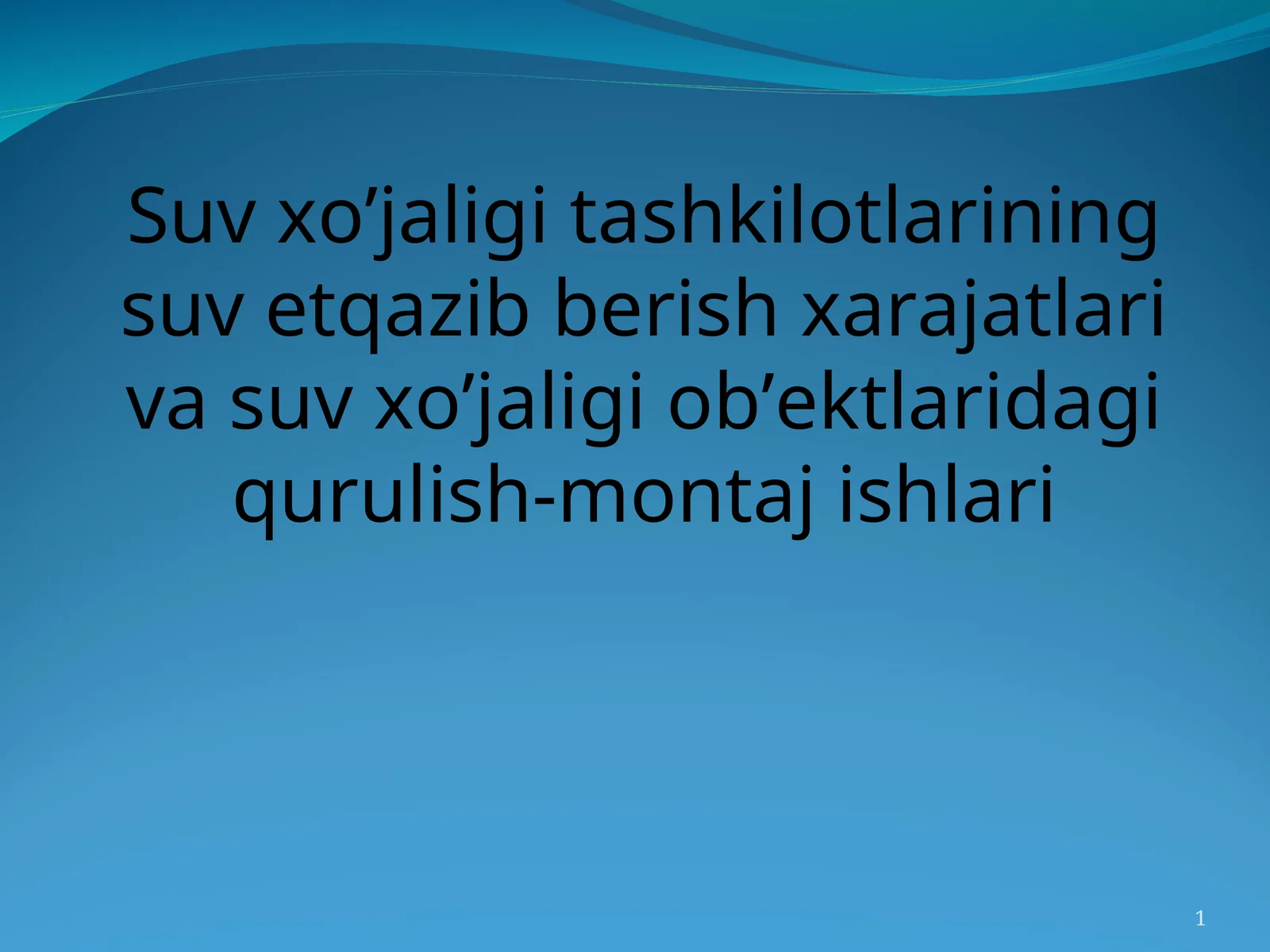 Suv xo’jaligi tashkilotlarining suv etqazib berish xarajatlari va suv xo’jaligi ob’ektlaridagi qurulish-montaj ishlari

1